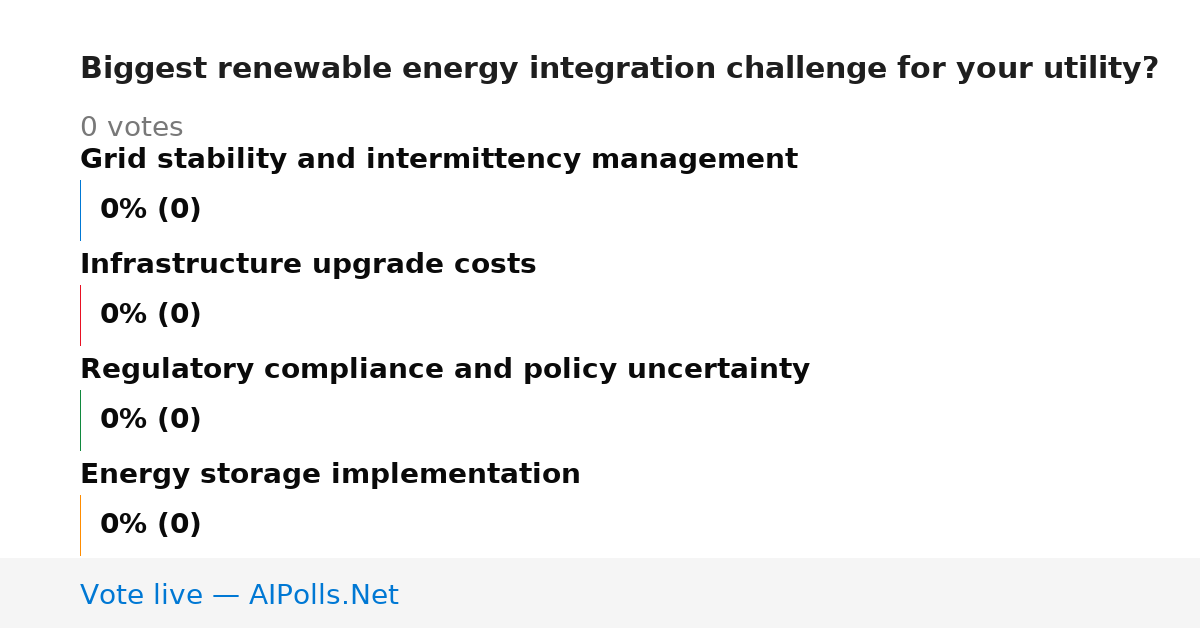 Biggest renewable energy integration challenge for your utility?

0 votes

Grid stability and intermittency management

0% (0)

Infrastructure upgrade costs

0% (0)

Regulatory compliance and policy uncertainty

0% (0)

Energy storage implementation

0% (0)

Vote live — AIPolls.Net